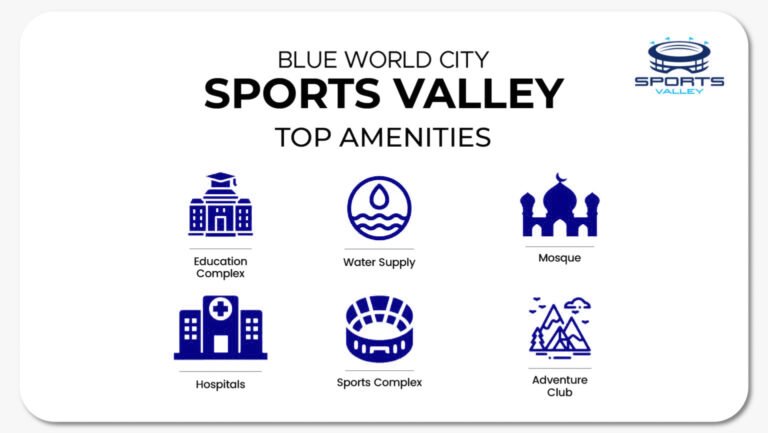 BLUE WORLD CITY
SPORTS VALLEY
TOP AMENITIES

SPORTS
VALLEY

Education Complex

Water Supply

Mosque

Hospitals

Sports Complex

Adventure Club